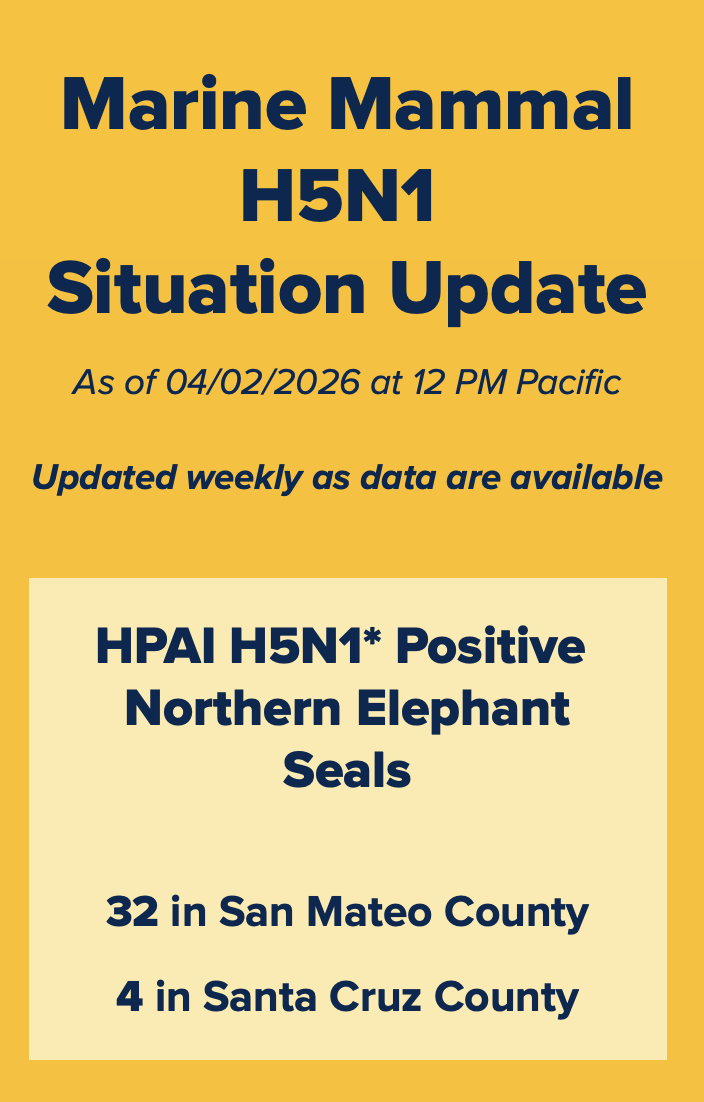 Marine Mammal H5N1 Situation Update

As of 04/02/2026 at 12 PM Pacific

Updated weekly as data are available

HPAI H5N1* Positive Northern Elephant Seals

32 in San Mateo County

4 in Santa Cruz County